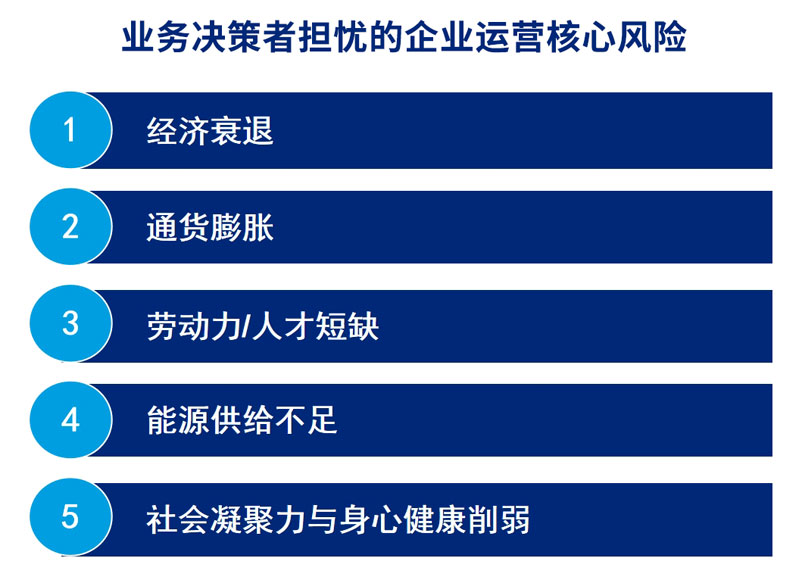 业务决策者担忧的企业运营核心风险

1 经济衰退

2 通货膨胀

3 劳动力/人才短缺

4 能源供给不足

5 社会凝聚力与身心健康削弱